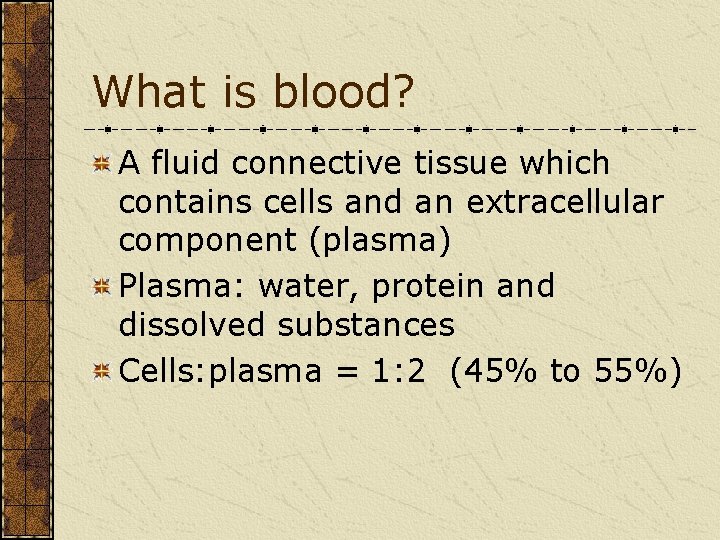 What is blood?

A fluid connective tissue which contains cells and an extracellular component (plasma)

Plasma: water, protein and dissolved substances

Cells:plasma = 1:2 (45% to 55%)